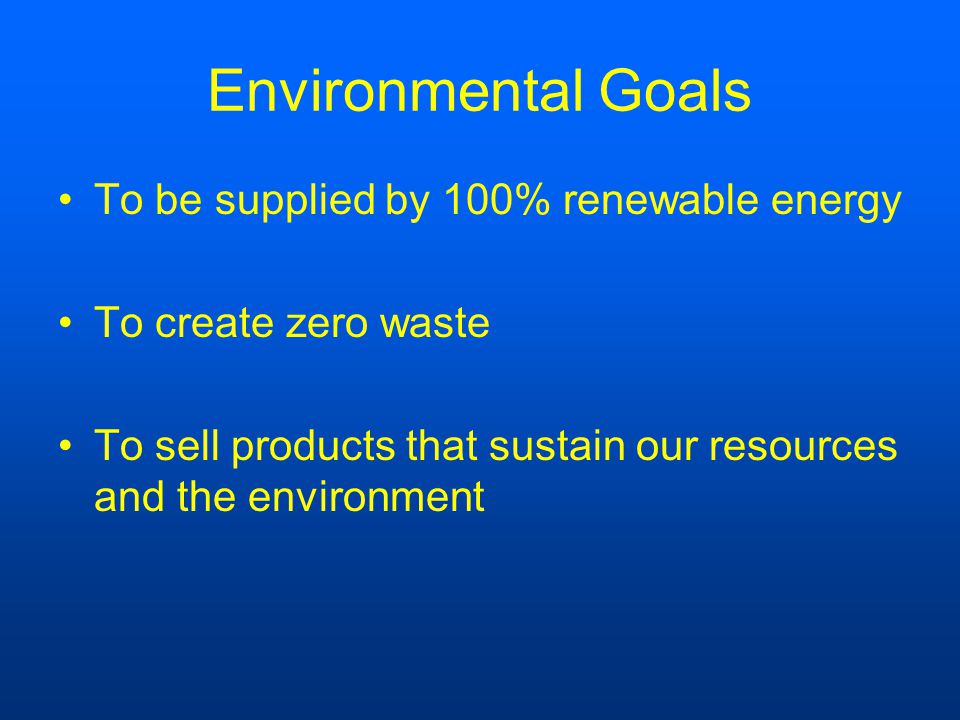 Environmental Goals

• To be supplied by 100% renewable energy

• To create zero waste

• To sell products that sustain our resources and the environment